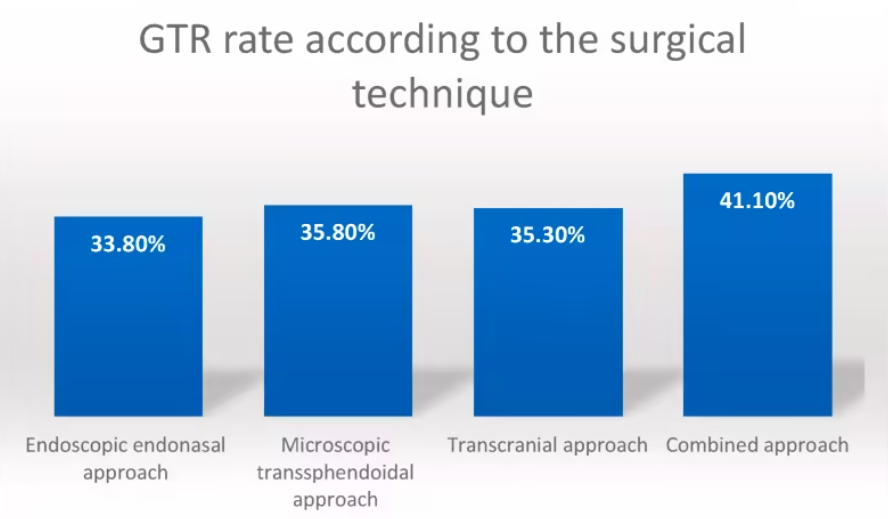 GTR rate according to the surgical technique

33.80%

35.80%

35.30%

41.10%

Endoscopic endonasal approach

Microscopic transsphendoidal approach

Transcranial approach

Combined approach